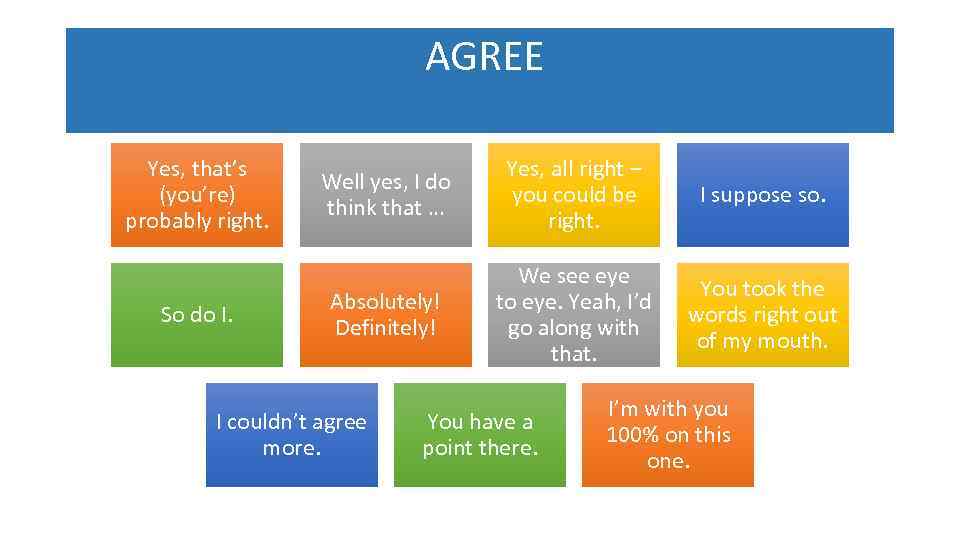 AGREE

Yes, that's (you're) probably right.

Well yes, I do think that ...

Yes, all right – you could be right.

I suppose so.

So do I.

Absolutely! Definitely!

We see eye to eye. Yeah, I'd go along with that.

You took the words right out of my mouth.

I couldn't agree more.

You have a point there.

I'm with you 100% on this one.